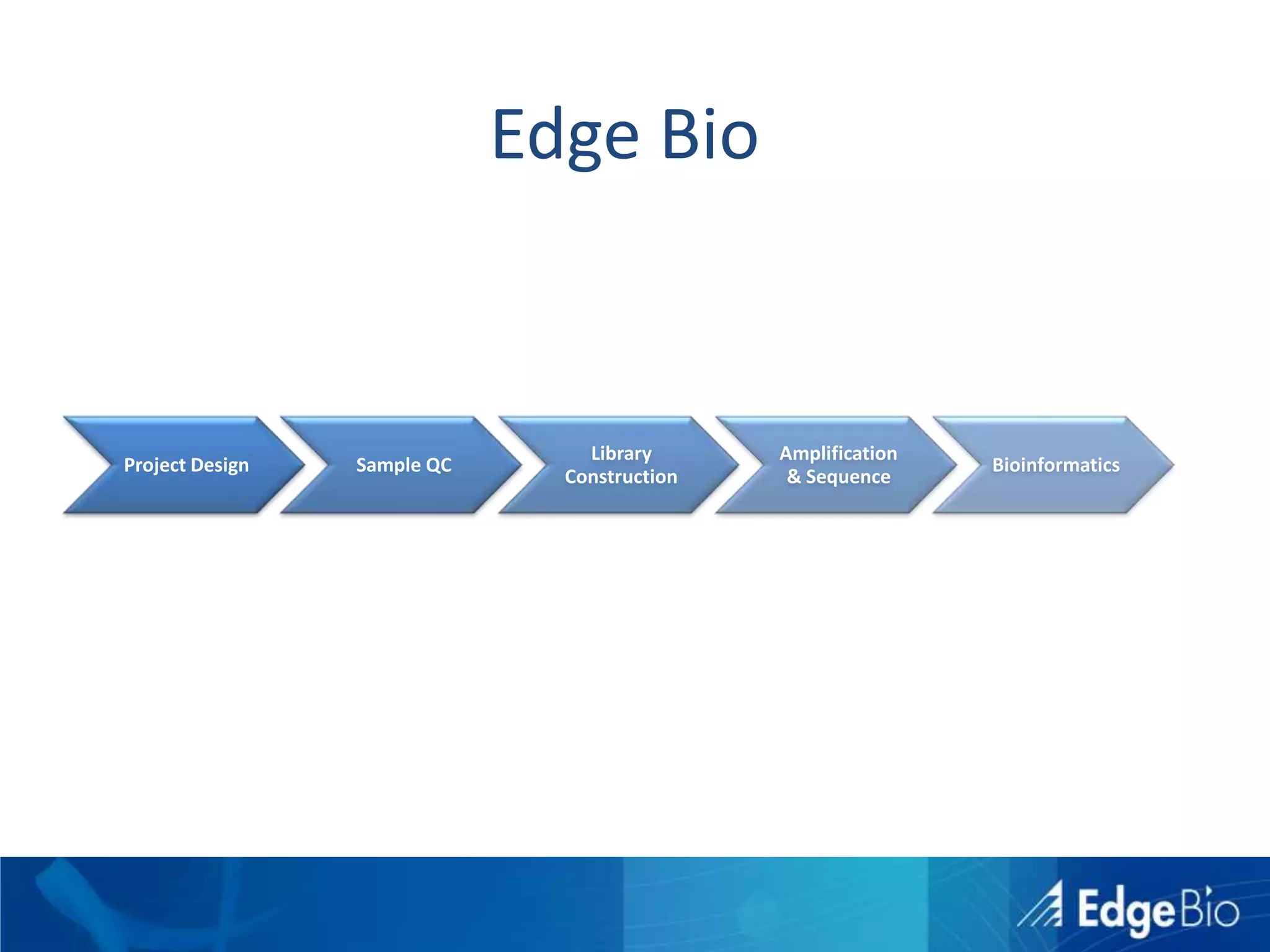 Edge Bio

Project Design

Sample QC

Library Construction

Amplification & Sequence

Bioinformatics

EdgeBio